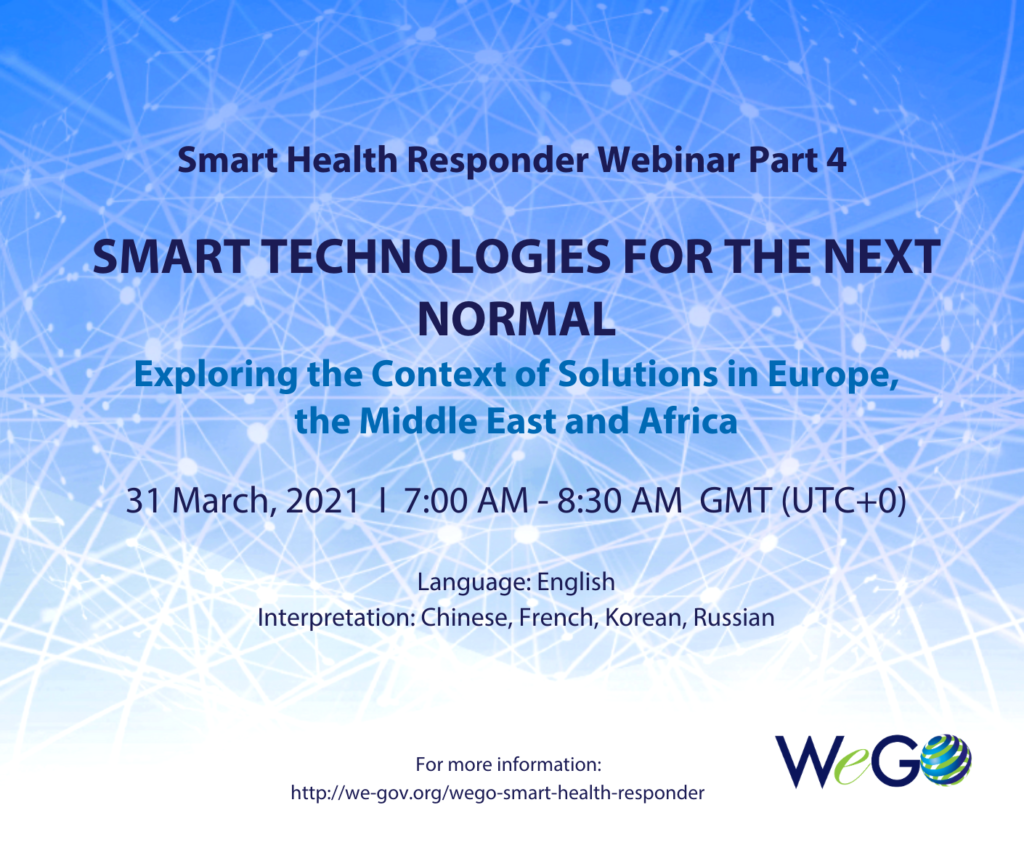 Smart Health Responder Webinar Part 4

SMART TECHNOLOGIES FOR THE NEXT NORMAL

Exploring the Context of Solutions in Europe, the Middle East and Africa

31 March, 2021 I 7:00 AM - 8:30 AM GMT (UTC+0)

Language: English
Interpretation: Chinese, French, Korean, Russian

For more information:
http://we-gov.org/wego-smart-health-responder

WeGO